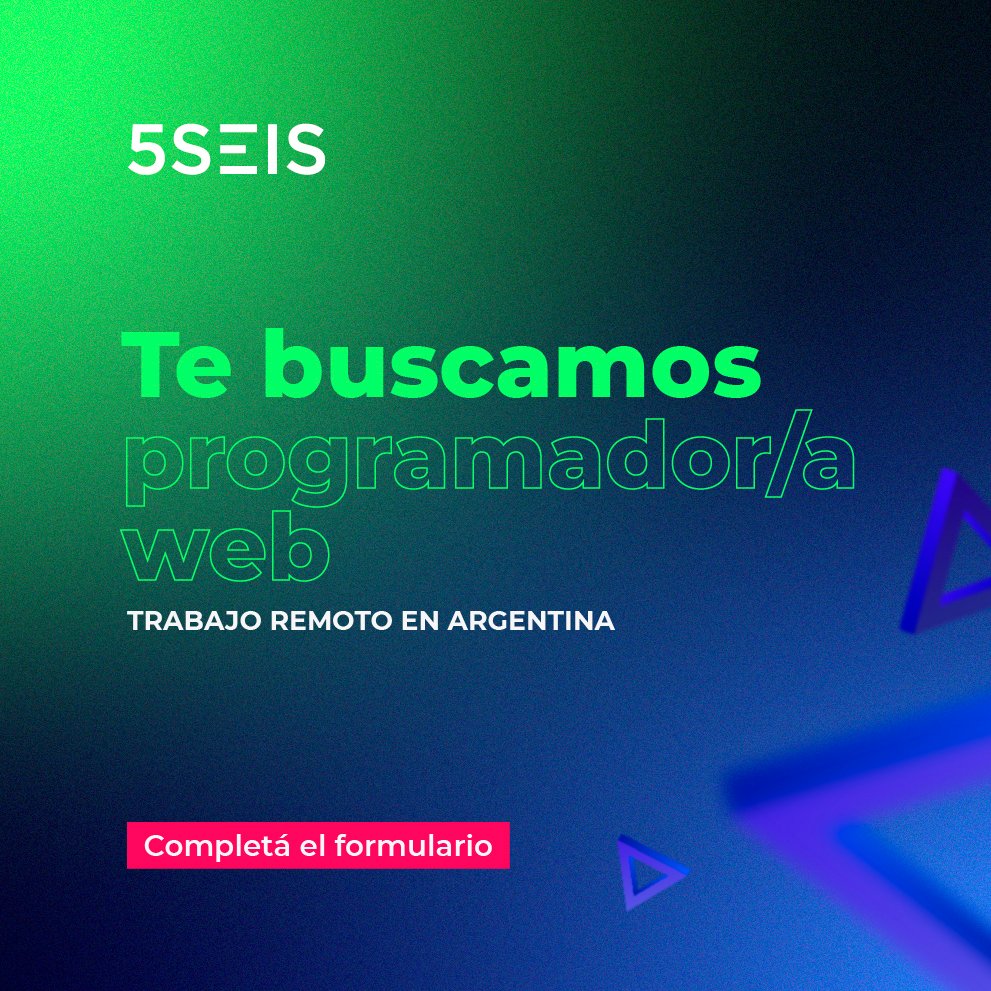 5SEIS

Te buscamos programador/a web

TRABAJO REMOTO EN ARGENTINA

Completá el formulario